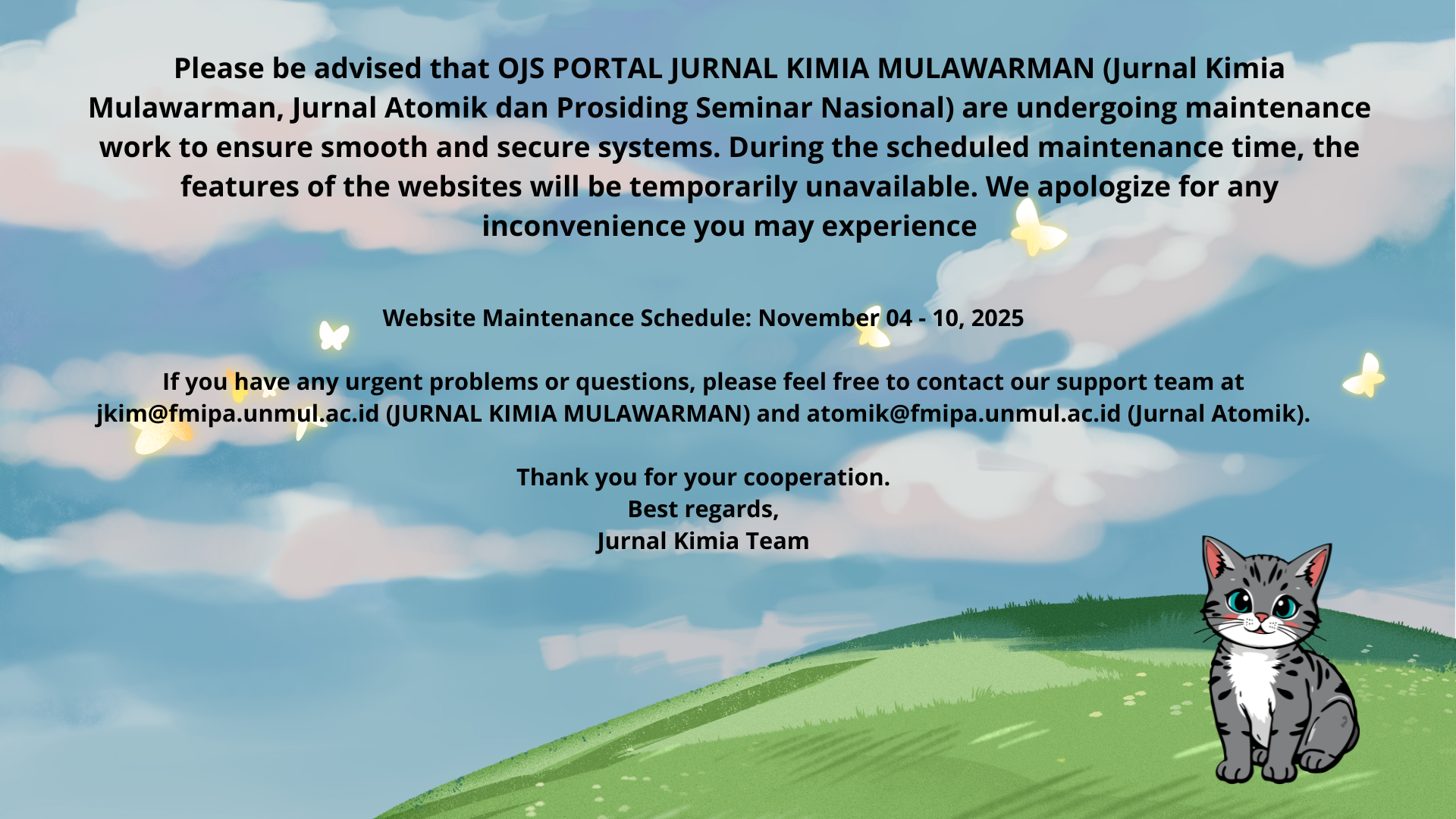 Please be advised that OJS PORTAL JURNAL KIMIA MULAWARMAN (Jurnal Kimia Mulawarman, Jurnal Atomik dan Prosiding Seminar Nasional) are undergoing maintenance work to ensure smooth and secure systems. During the scheduled maintenance time, the features of the websites will be temporarily unavailable. We apologize for any inconvenience you may experience

Website Maintenance Schedule: November 04 - 10, 2025

If you have any urgent problems or questions, please feel free to contact our support team at jkim@fmipa.unmul.ac.id (JURNAL KIMIA MULAWARMAN) and atomik@fmipa.unmul.ac.id (Jurnal Atomik).

Thank you for your cooperation.
Best regards,
Jurnal Kimia Team